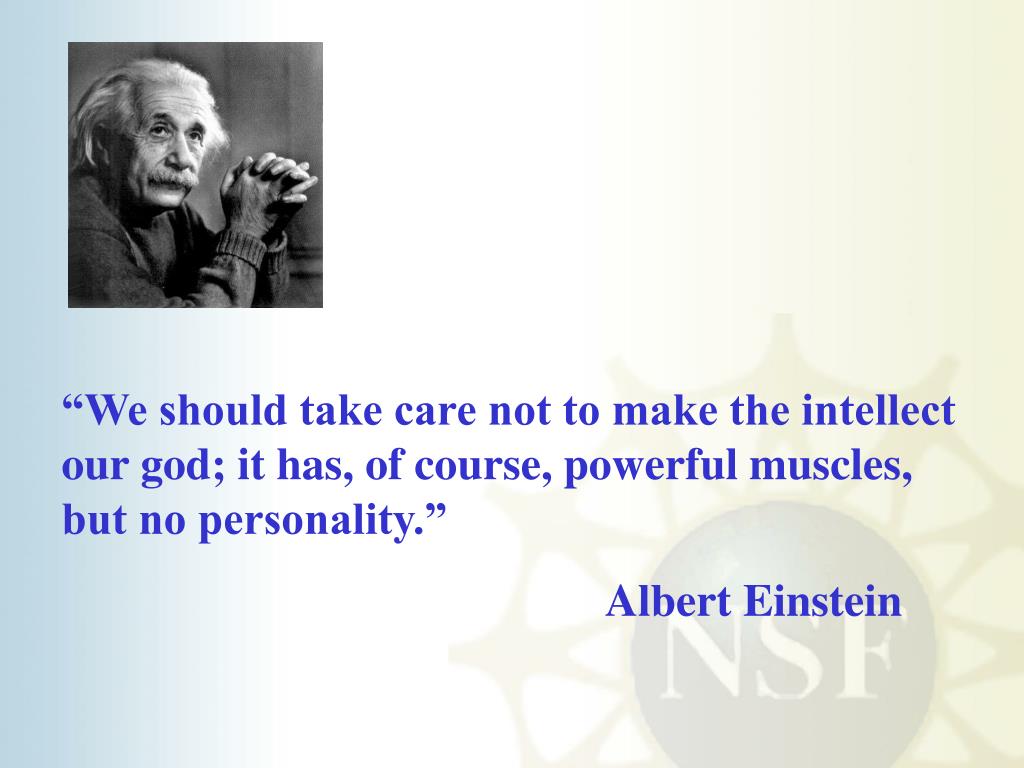 “We should take care not to make the intellect our god; it has, of course, powerful muscles, but no personality.”

Albert Einstein

NSF